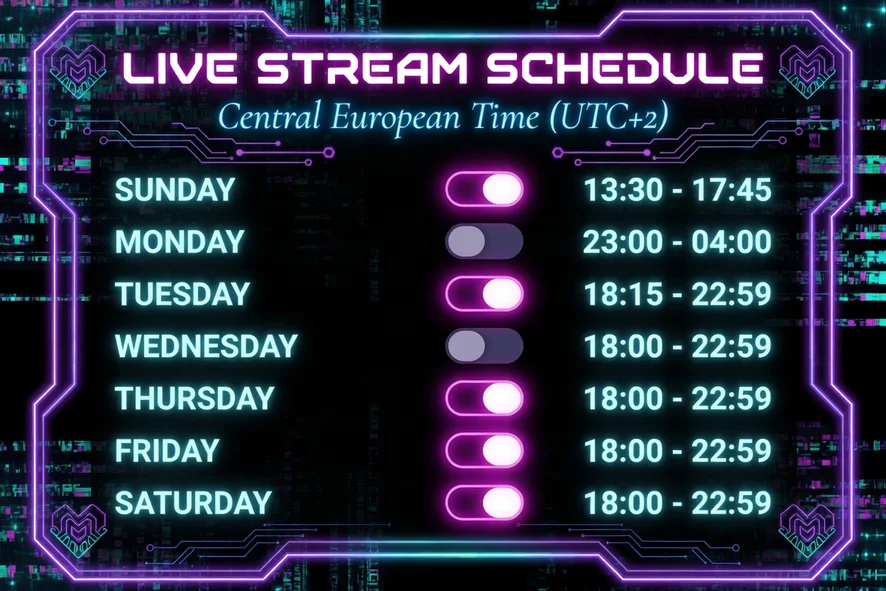 LIVE STREAM SCHEDULE
Central European Time (UTC+2)

SUNDAY 13:30 - 17:45
MONDAY 23:00 - 04:00
TUESDAY 18:15 - 22:59
WEDNESDAY 18:00 - 22:59
THURSDAY 18:00 - 22:59
FRIDAY 18:00 - 22:59
SATURDAY 18:00 - 22:59